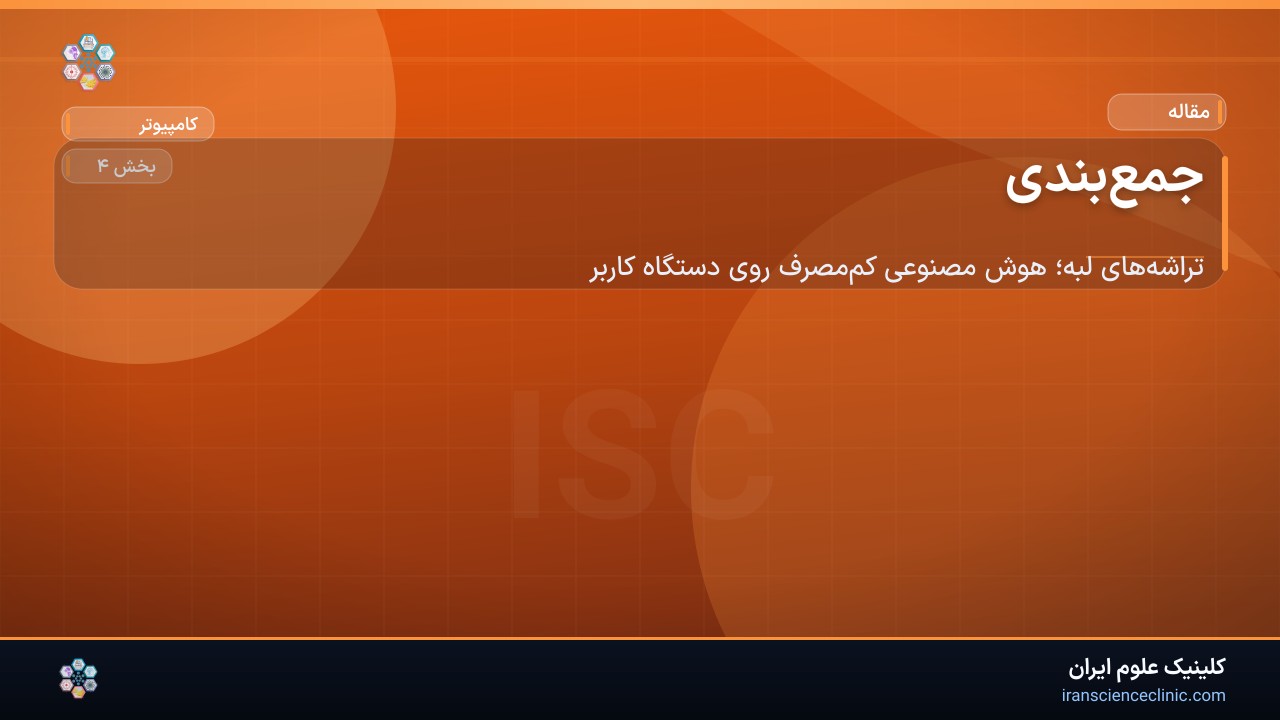 مقاله

کامپیوتر

بخش ۴

جمع‌بندی

تراشه‌های لبه؛ هوش مصنوعی کم‌مصرف روی دستگاه کاربر

ISC

کلینیک علوم ایران
iranscienceclinic.com